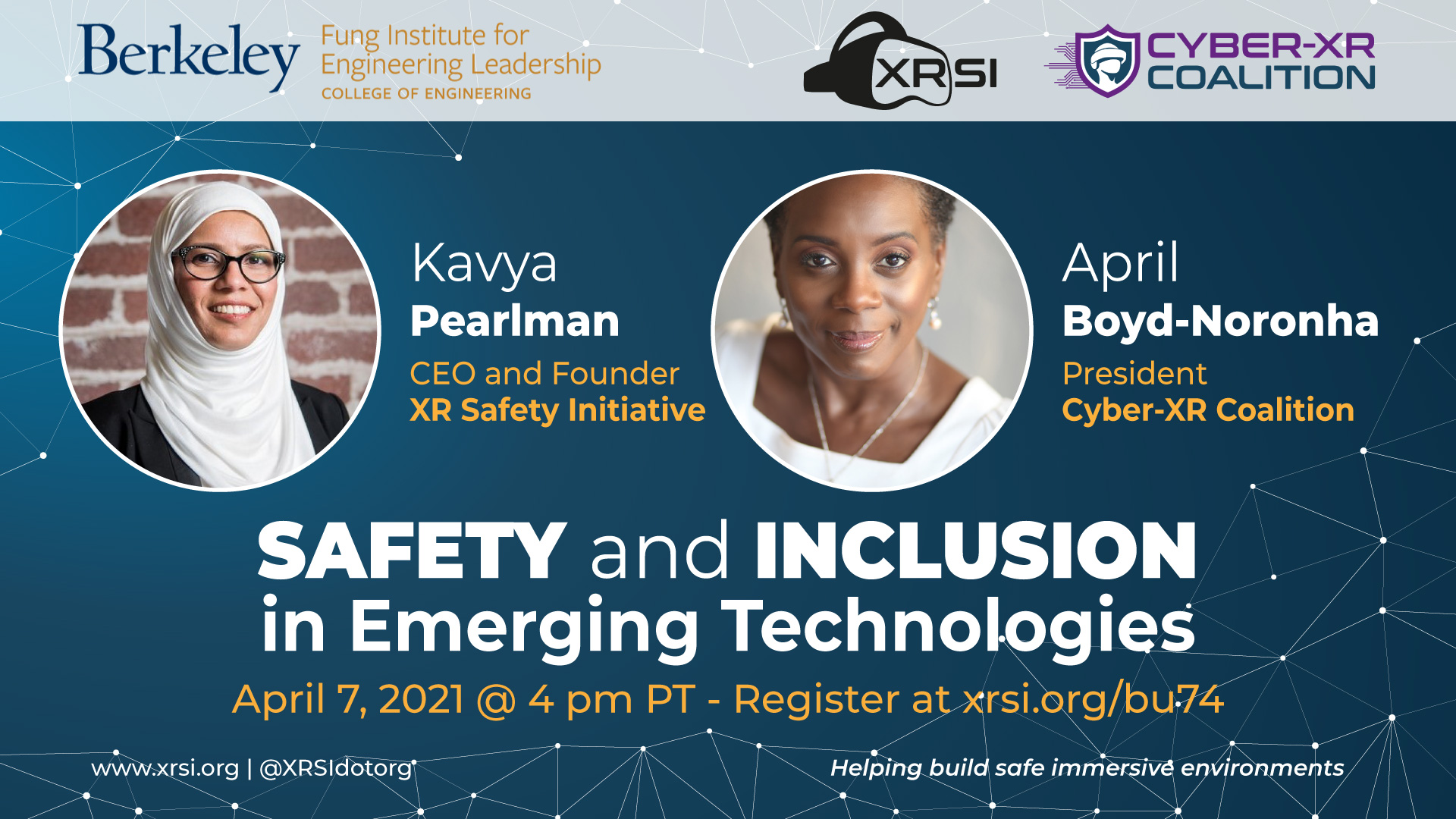 Berkeley
Fung Institute for Engineering Leadership
COLLEGE OF ENGINEERING

XRSI

CYBER-XR COALITION

Kavya
Pearlman
CEO and Founder
XR Safety Initiative

April
Boyd-Noronha
President
Cyber-XR Coalition

SAFETY and INCLUSION in Emerging Technologies

April 7, 2021 @ 4 pm PT - Register at xrsi.org/bu74

www.xrsi.org | @XRSIdotorg

Helping build safe immersive environments